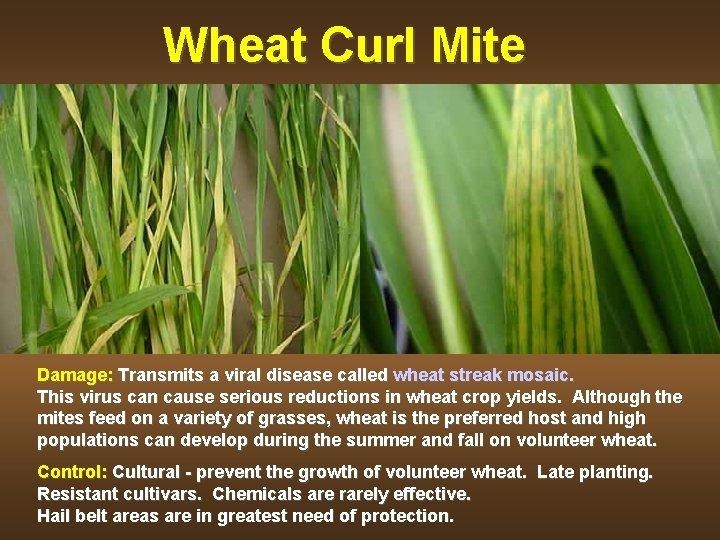 Wheat Curl Mite

Damage: Transmits a viral disease called wheat streak mosaic. This virus can cause serious reductions in wheat crop yields. Although the mites feed on a variety of grasses, wheat is the preferred host and high populations can develop during the summer and fall on volunteer wheat.

Control: Cultural - prevent the growth of volunteer wheat. Late planting. Resistant cultivars. Chemicals are rarely effective.
Hail belt areas are in greatest need of protection.